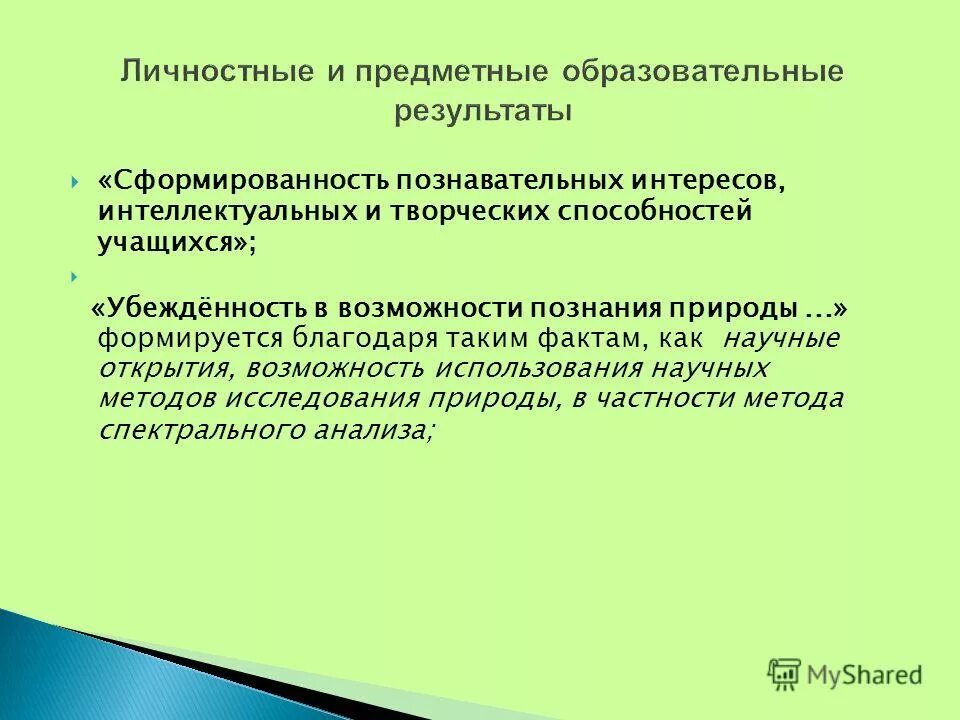 Личностные и предметные образовательные результаты

«Сформированность познавательных интересов, интеллектуальных и творческих способностей учащихся»;

«Убеждённость в возможности познания природы …» формируется благодаря таким фактам, как научные открытия, возможность использования научных методов исследования природы, в частности метода спектрального анализа;

MyShared